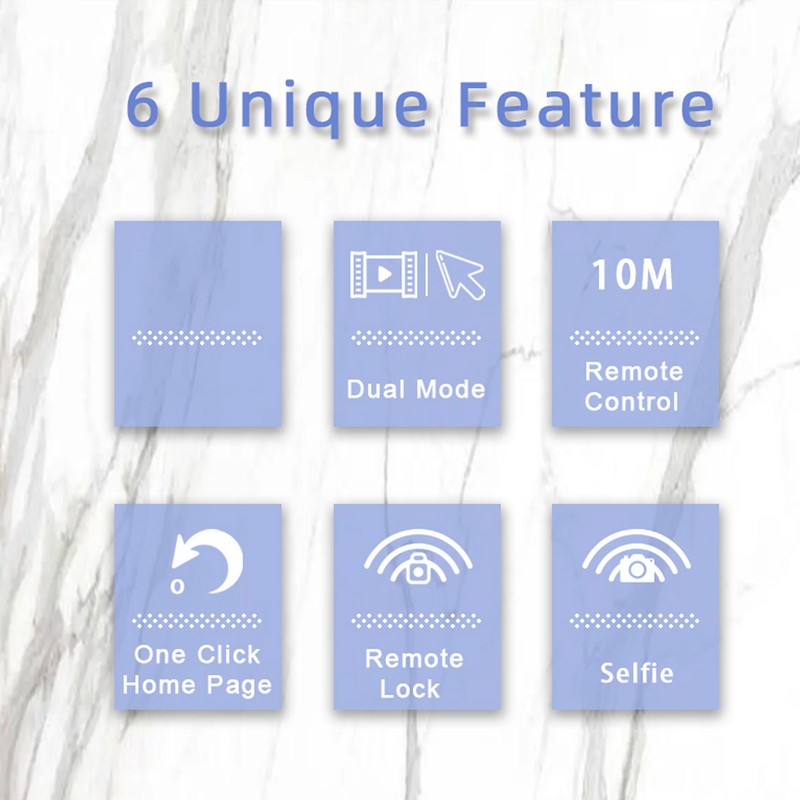 6 Unique Feature

Dual Mode

10M

Remote Control

0

One Click Home Page

Remote Lock

Selfie